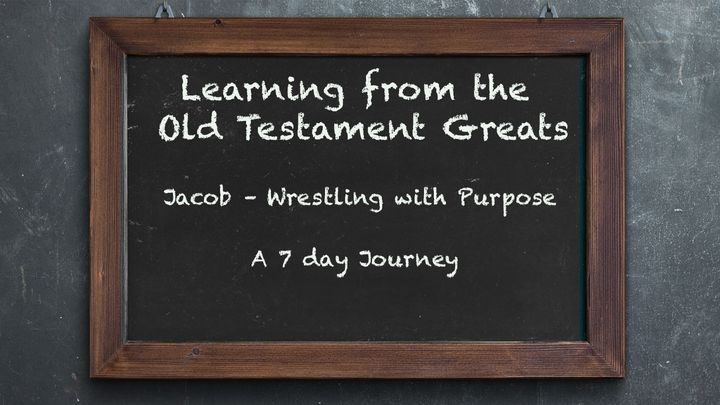 Learning from the Old Testament Greats

Jacob - Wrestling with Purpose

A 7 day Journey